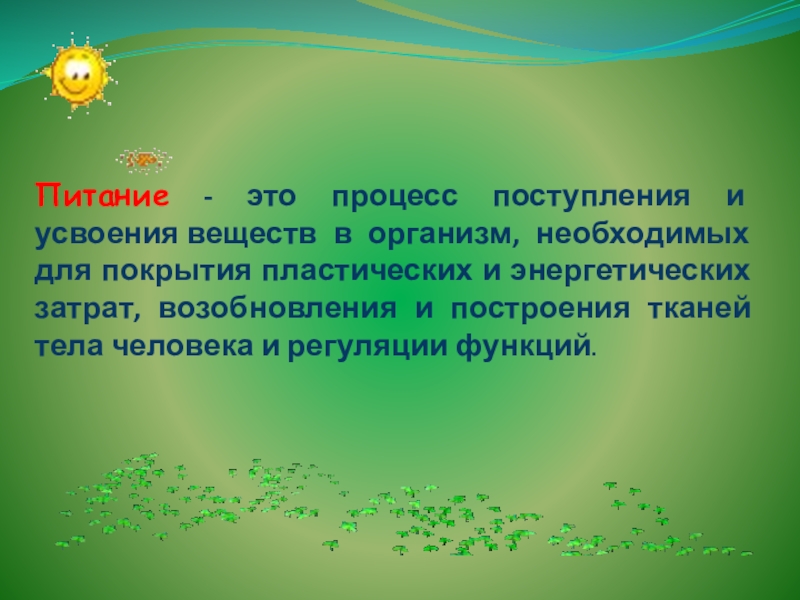 Питание - это процесс поступления и усвоения веществ в организм, необходимых для покрытия пластических и энергетических затрат, возобновления и построения тканей тела человека и регуляции функций.